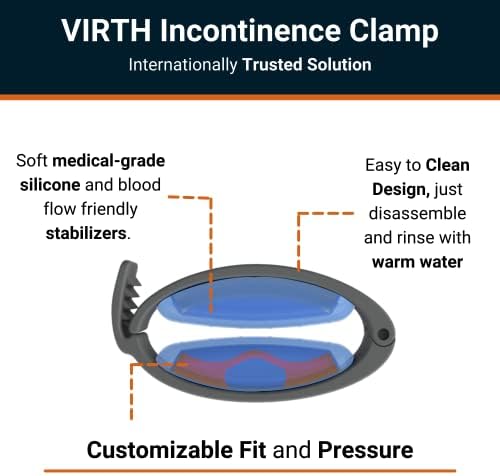 VIRTH Incontinence Clamp
Internationally Trusted Solution

Soft medical-grade silicone and blood flow friendly stabilizers.

Easy to Clean Design, just disassemble and rinse with warm water

Customizable Fit and Pressure